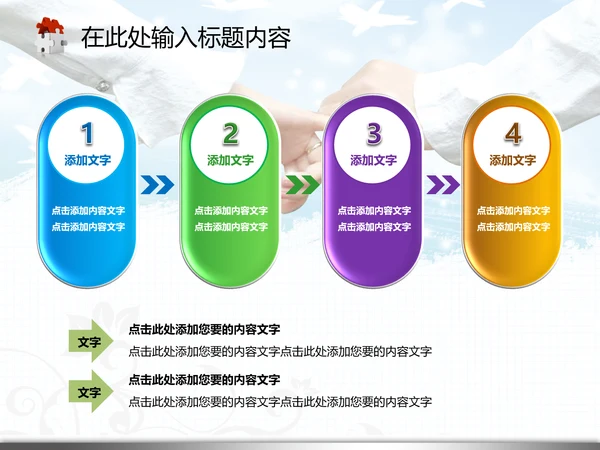 在此处输入标题内容

1
添加文字
点击添加内容文字
点击添加内容文字

2
添加文字
点击添加内容文字
点击添加内容文字

3
添加文字
点击添加内容文字
点击添加内容文字

4
添加文字
点击添加内容文字
点击添加内容文字

文字
点击此处添加您要的内容文字
点击此处添加您要的内容文字点击此处添加您要的内容文字

文字
点击此处添加您要的内容文字
点击此处添加您要的内容文字点击此处添加您要的内容文字